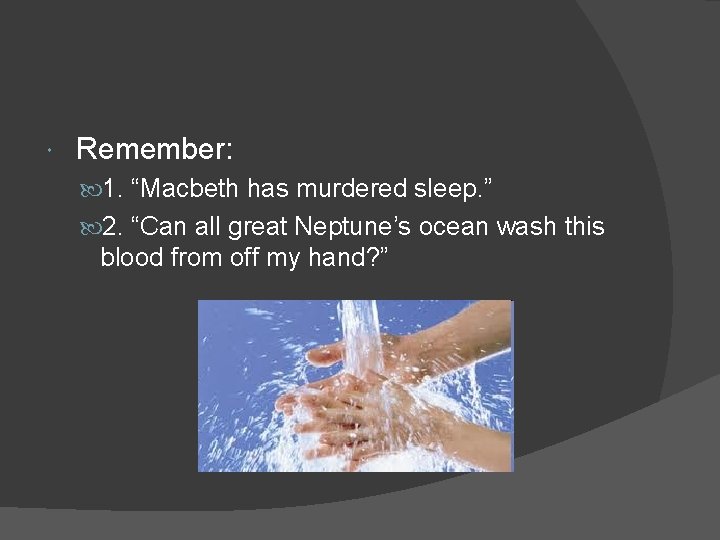 Remember:

1. “Macbeth has murdered sleep.”

2. “Can all great Neptune’s ocean wash this blood from off my hand?”